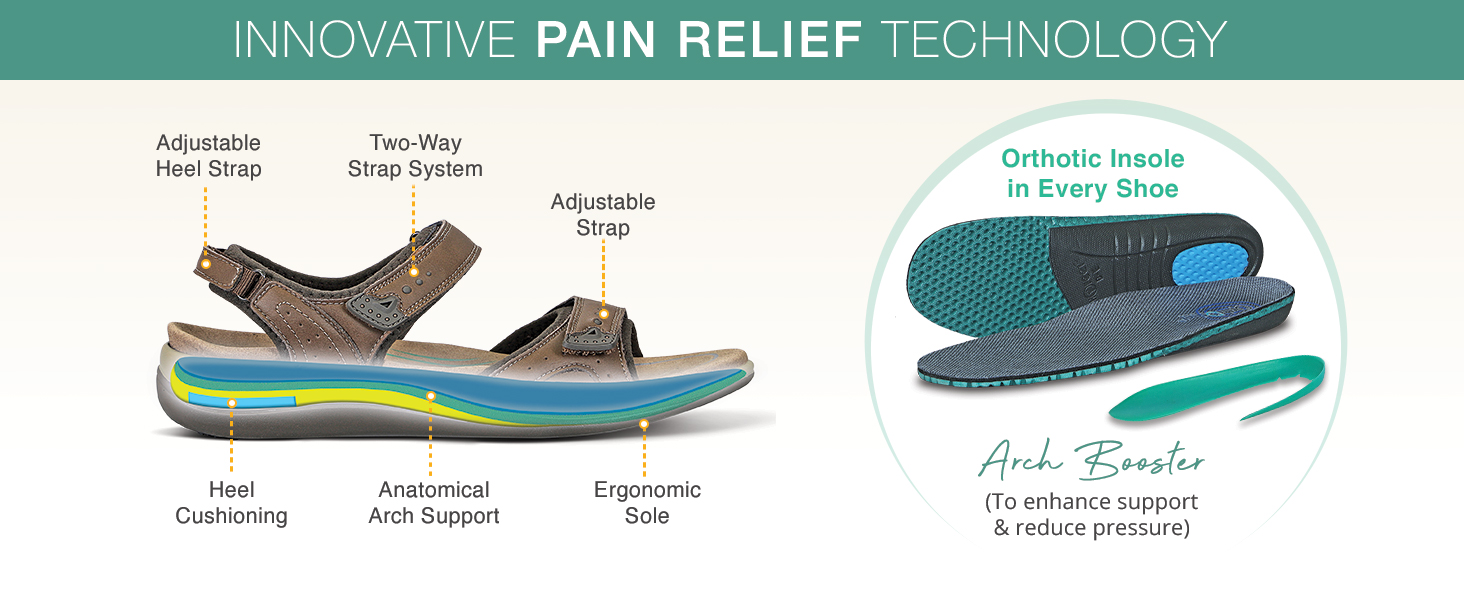 INNOVATIVE PAIN RELIEF TECHNOLOGY

Adjustable Heel Strap

Two-Way Strap System

Adjustable Strap

Heel Cushioning

Anatomical Arch Support

Ergonomic Sole

Orthotic Insole in Every Shoe

Arch Booster

(To enhance support & reduce pressure)